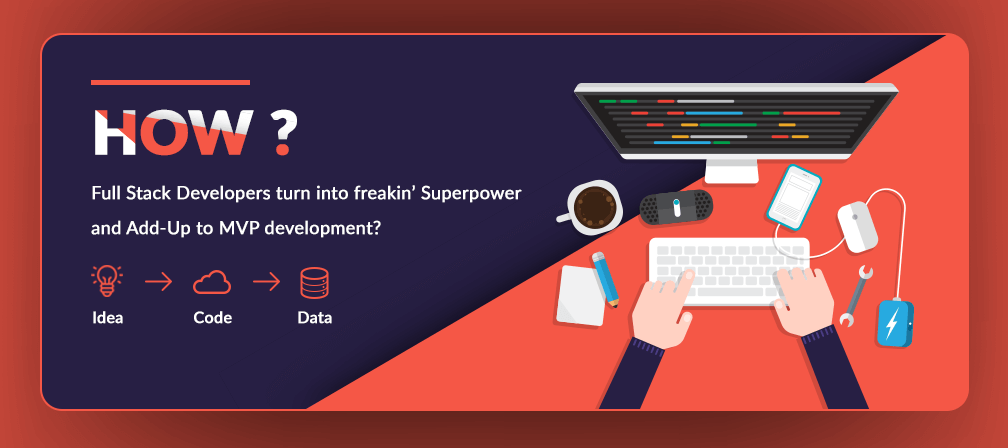 HOW ?

Full Stack Developers turn into freakin' Superpower and Add-Up to MVP development?

Idea
Code
Data